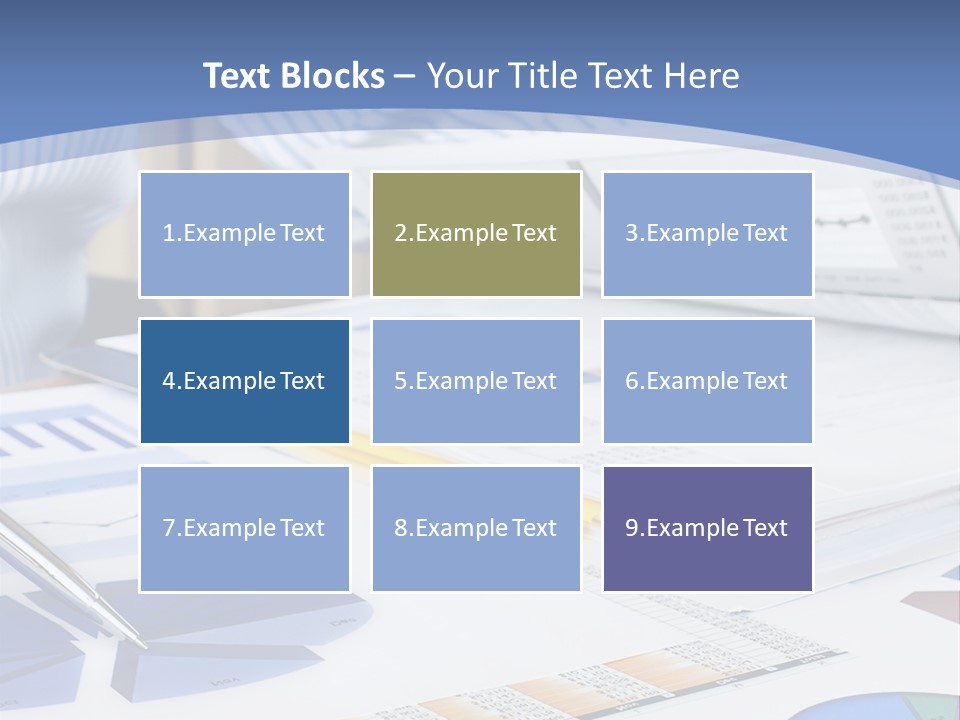 Text Blocks – Your Title Text Here

1.Example Text

2.Example Text

3.Example Text

4.Example Text

5.Example Text

6.Example Text

7.Example Text

8.Example Text

9.Example Text